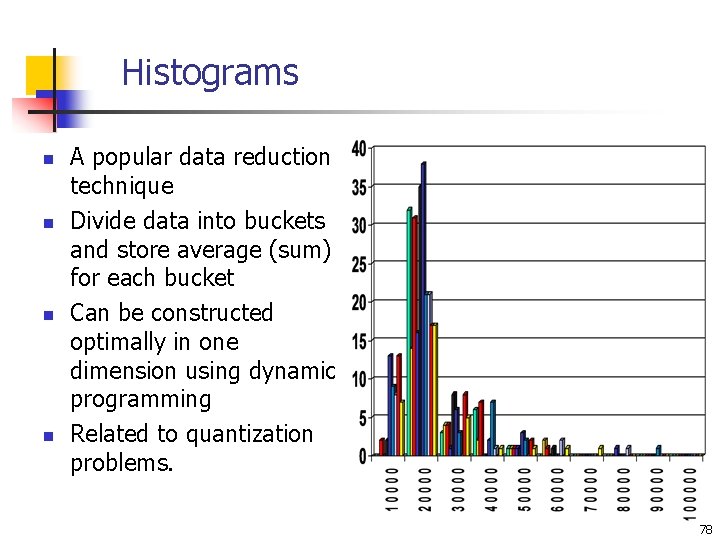 Histograms

- A popular data reduction technique
- Divide data into buckets and store average (sum) for each bucket
- Can be constructed optimally in one dimension using dynamic programming
- Related to quantization problems.

40
35
30
25
20
15
10
5
0

10000
20000
30000
40000
50000
60000
70000
80000
90000
100000

78